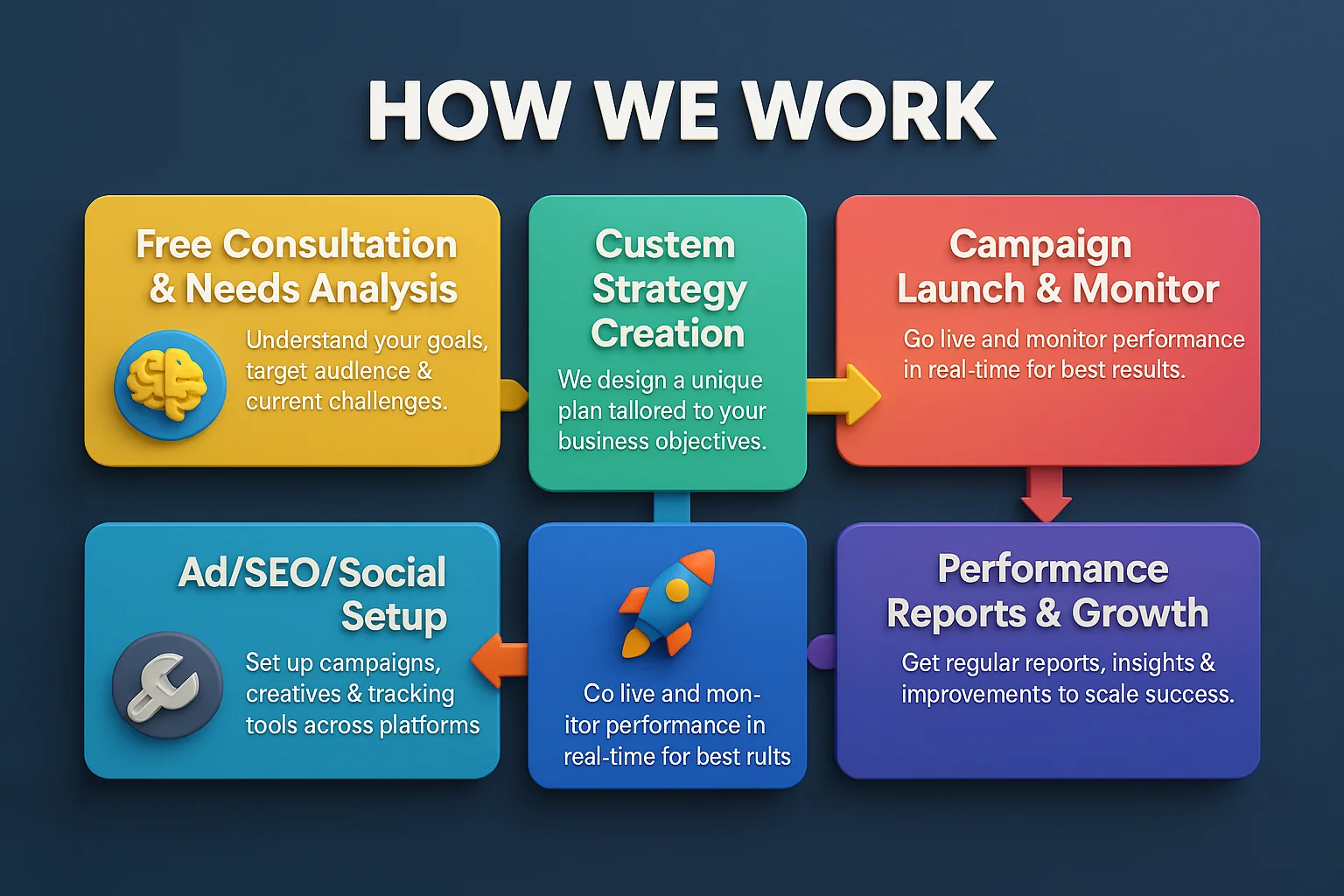 HOW WE WORK

Free Consultation & Needs Analysis

Understand your goals, target audience & current challenges.

Custem Strategy Creation

We design a unique plan tallored to your business objectives.

Campaign Launch & Monitor

Go live and monitor performance in real-time for best results.

Ad/SEO/Social Setup

Set up campaigns, creatives & tracking tools across platforms

Co live and monitor performance in real-time for best rults

Performance Reports & Growth

Get regular reports, insights & improvements to scale success.